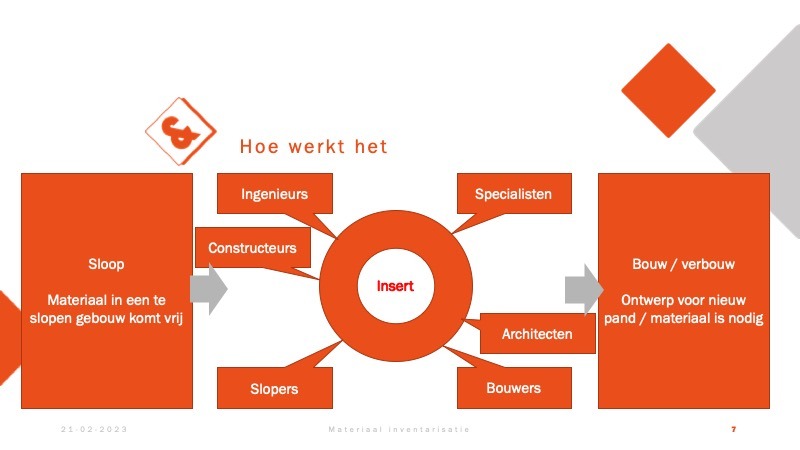 Hoe werkt het

Sloop

Materiaal in een te slopen gebouw komt vrij

Ingenieurs

Constructeurs

Slopers

Insert

Specialisten

Architecten

Bouwers

Bouw / verbouw

Ontwerp voor nieuw pand / materiaal is nodig

21-02-2023

Materiaal inventarisatie

7